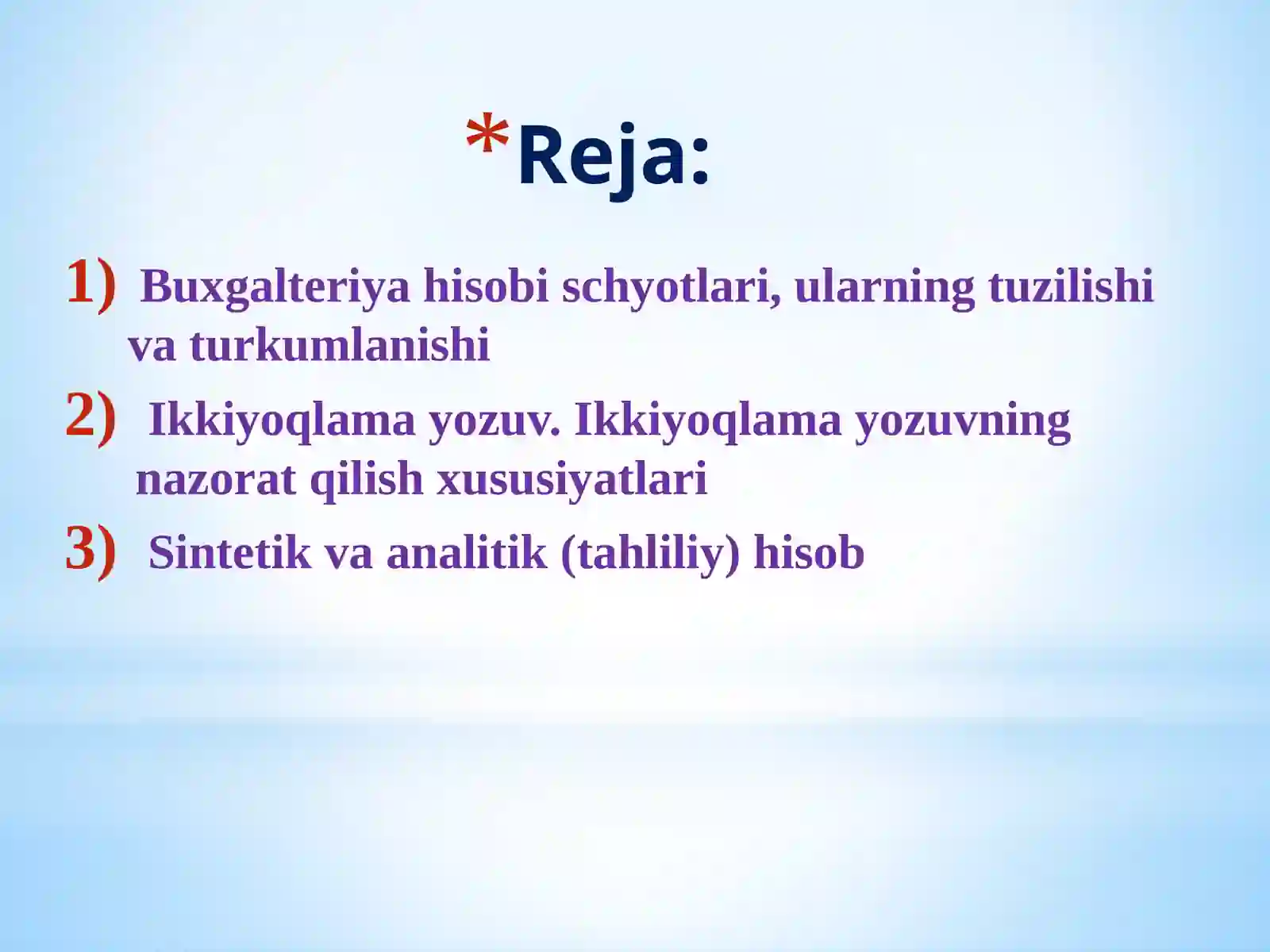 *Reja:

1) Buxgalteriya hisobi schyotlari, ularning tuzilishi va turkumlanishi

2) Ikkiyoqlama yozuv. Ikkiyoqlama yozuvning nazorat qilish xususiyatlari

3) Sintetik va analitik (tahliliy) hisob